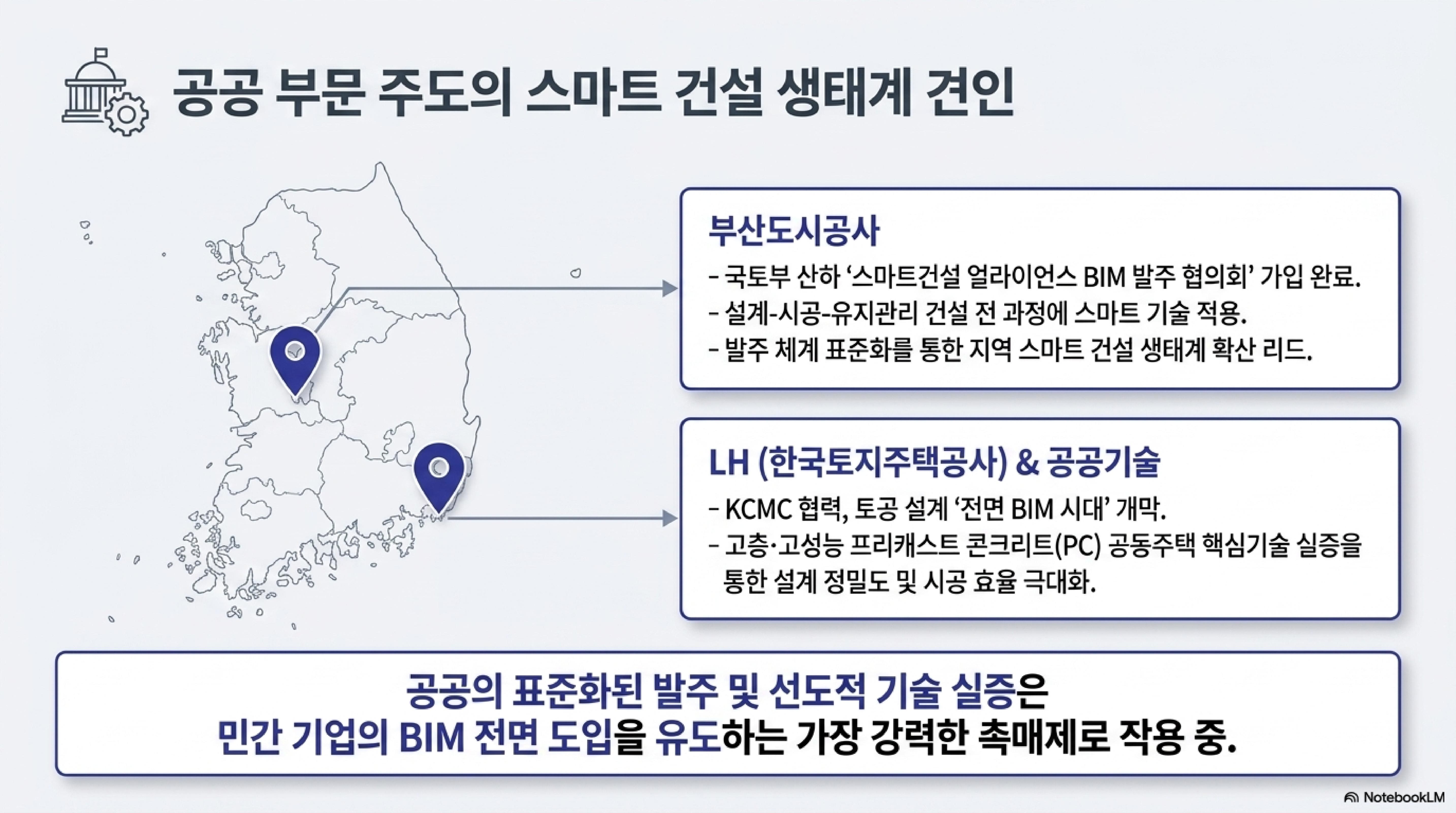 공공 부문 주도의 스마트 건설 생태계 견인

부산도시공사

- 국토부 산하 '스마트건설 얼라이언스 BIM 발주 협의회' 가입 완료.
- 설계-시공-유지관리 건설 전 과정에 스마트 기술 적용.
- 발주 체계 표준화를 통한 지역 스마트 건설 생태계 확산 리드.

LH (한국토지주택공사) & 공공기술

- KCMC 협력, 토공 설계 '전면 BIM 시대' 개막.
- 고층·고성능 프리캐스트 콘크리트(PC) 공동주택 핵심기술 실증을 통한 설계 정밀도 및 시공 효율 극대화.

공공의 표준화된 발주 및 선도적 기술 실증은
민간 기업의 BIM 전면 도입을 유도하는 가장 강력한 촉매제로 작용 중.

NotebookLM